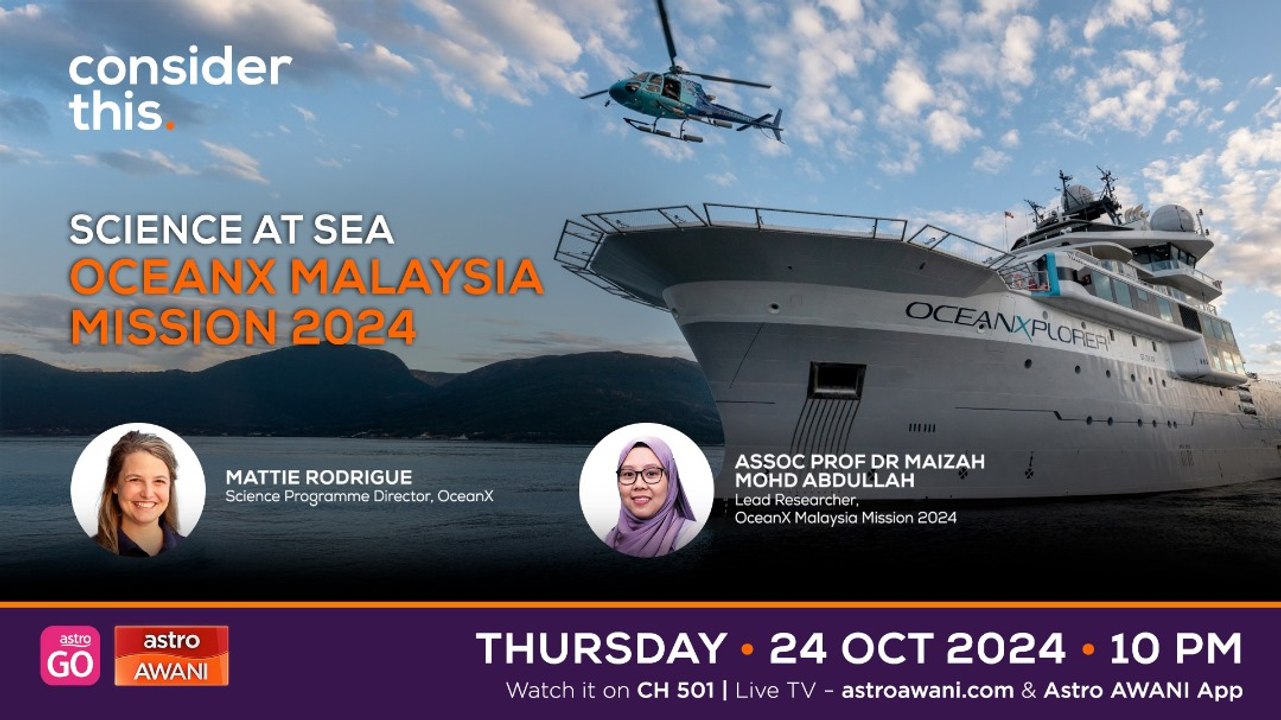 consider this.

SCIENCE AT SEA
OCEANX MALAYSIA MISSION 2024

OCEANXPLORER

MATTIE RODRIGUE
Science Programme Director, OceanX

ASSOC PROF DR MAIZAH MOHD ABDULLAH
Lead Researcher, OceanX Malaysia Mission 2024

astro GO

astro AWANI

THURSDAY • 24 OCT 2024 • 10 PM
Watch it on CH 501 | Live TV - astroawani.com & Astro AWANI App